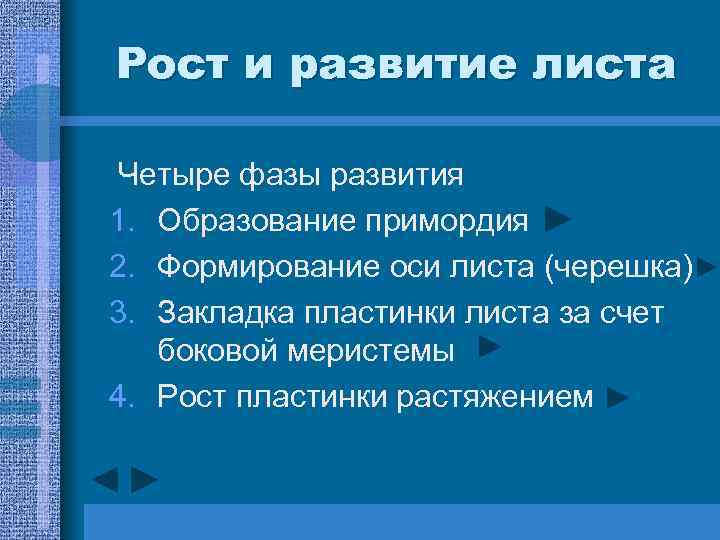 Рост и развитие листа

Четыре фазы развития

1. Образование примордия
2. Формирование оси листа (черешка)
3. Закладка пластинки листа за счет боковой меристемы
4. Рост пластинки растяжением